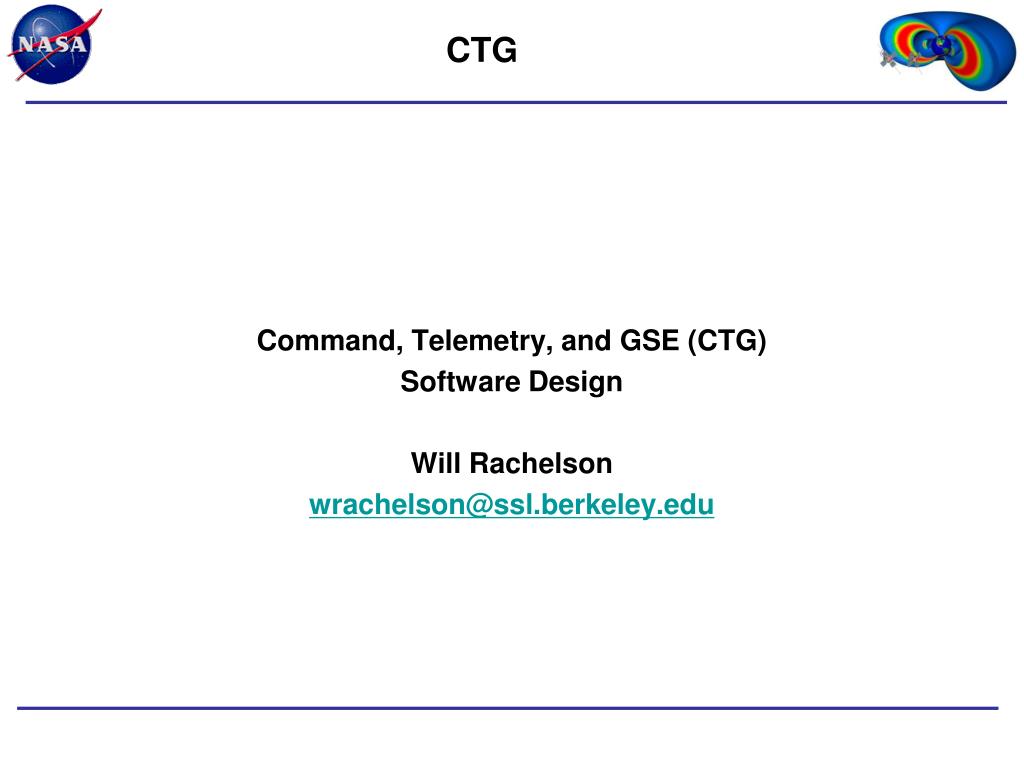 NASA

CTG

Command, Telemetry, and GSE (CTG)
Software Design

Will Rachelson
wrachelson@ssl.berkeley.edu